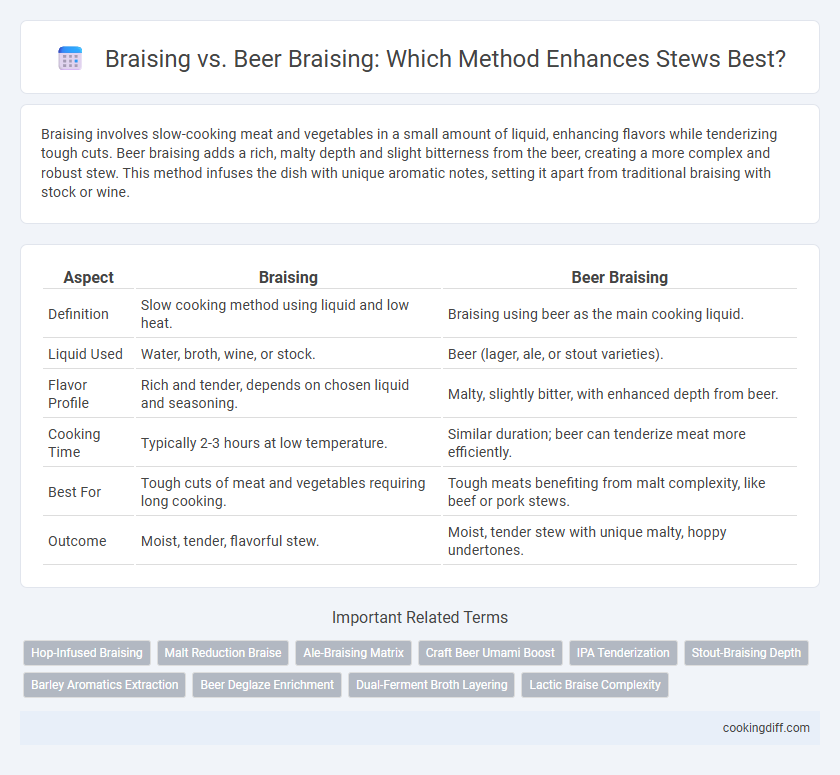 Braising vs. Beer Braising: Which Method Enhances Stews Best?

Braising involves slow-cooking meat and vegetables in a small amount of liquid, enhancing flavors while tenderizing tough cuts. Beer braising adds a rich, malty depth and slight bitterness from the beer, creating a more complex and robust stew. This method infuses the dish with unique aromatic notes, setting it apart from traditional braising with stock or wine.

| Aspect | Braising | Beer Braising |
|---|---|---|
| Definition | Slow cooking method using liquid and low heat. | Braising using beer as the main cooking liquid. |
| Liquid Used | Water, broth, wine, or stock. | Beer (lager, ale, or stout varieties). |
| Flavor Profile | Rich and tender, depends on chosen liquid and seasoning. | Malty, slightly bitter, with enhanced depth from beer. |
| Cooking Time | Typically 2-3 hours at low temperature. | Similar duration; beer can tenderize meat more efficiently. |
| Best For | Tough cuts of meat and vegetables requiring long cooking. | Tough meats benefiting from malt complexity, like beef or pork stews. |
| Outcome | Moist, tender, flavorful stew. | Moist, tender stew with unique malty, hoppy undertones. |

Important Related Terms

Hop-Infused Braising
Malt Reduction Braise
Ale-Braising Matrix
Craft Beer Umami Boost
IPA Tenderization
Stout-Braising Depth
Barley Aromatics Extraction
Beer Deglaze Enrichment
Dual-Ferment Broth Layering
Lactic Braise Complexity

cookingdiff.com